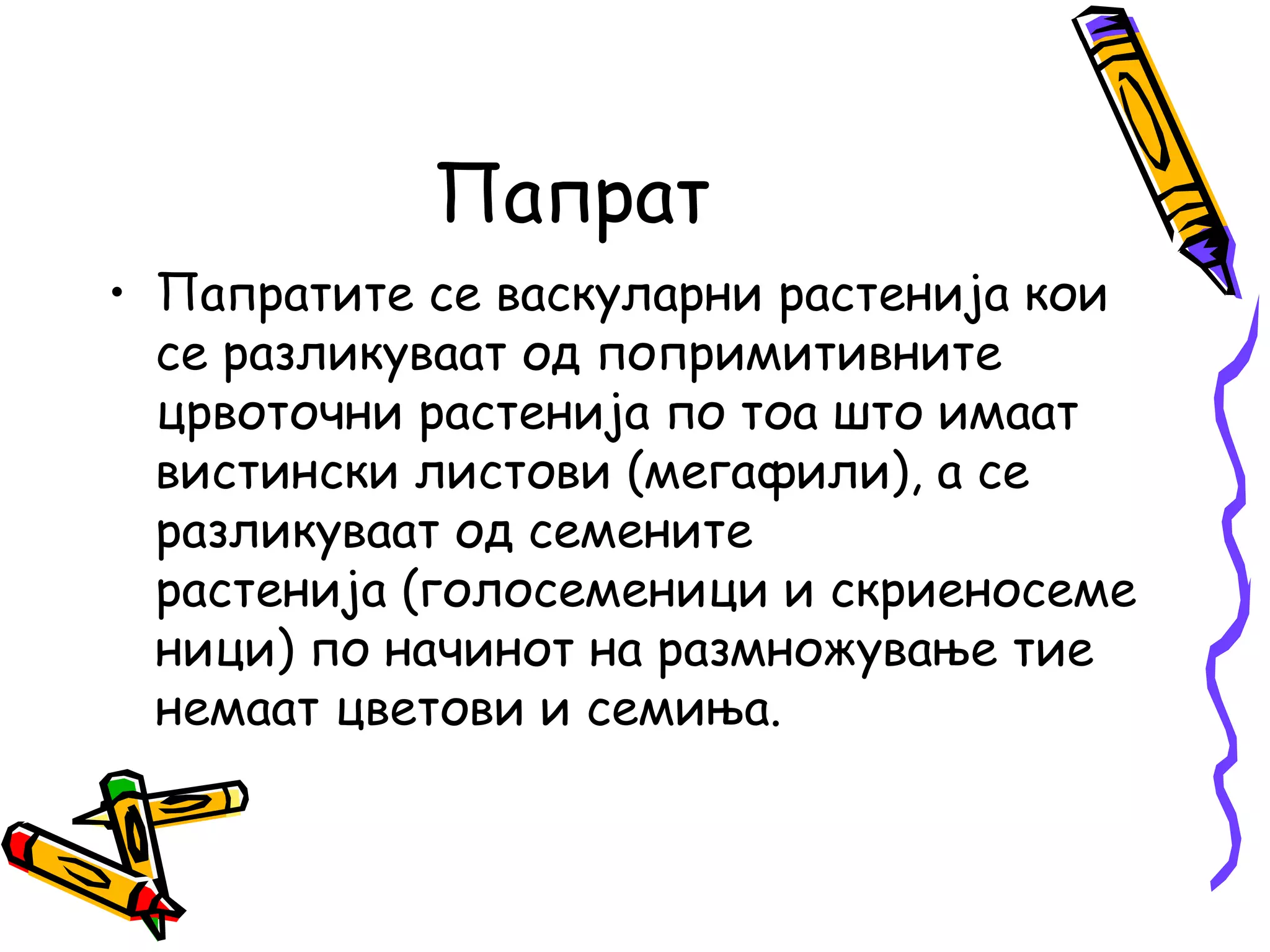 Папрат

• Папратите се васкуларни растенија кои се разликуваат од попримитивните црвоточни растенија по тоа што имаат вистински листови (мегафили), а се разликуваат од семените растенија (голосеменици и скриеносеме ници) по начинот на размножување тие немаат цветови и семиња.